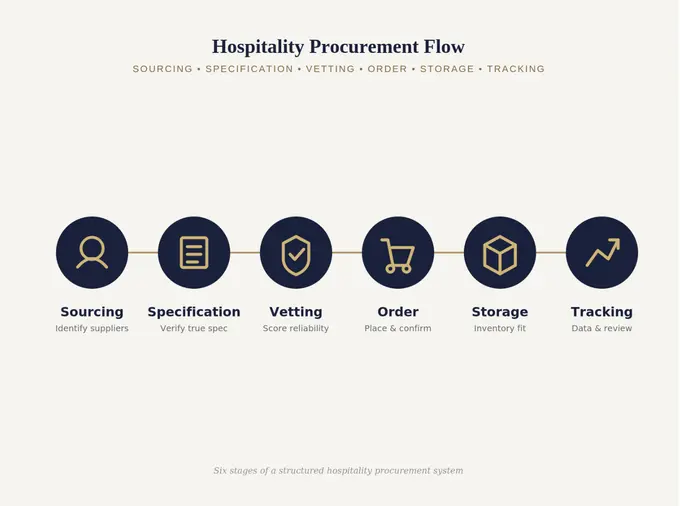 Hospitality Procurement Flow

SOURCING • SPECIFICATION • VETTING • ORDER • STORAGE • TRACKING

Sourcing
Identify suppliers

Specification
Verify true spec

Vetting
Score reliability

Order
Place & confirm

Storage
Inventory fit

Tracking
Data & review

Six stages of a structured hospitality procurement system